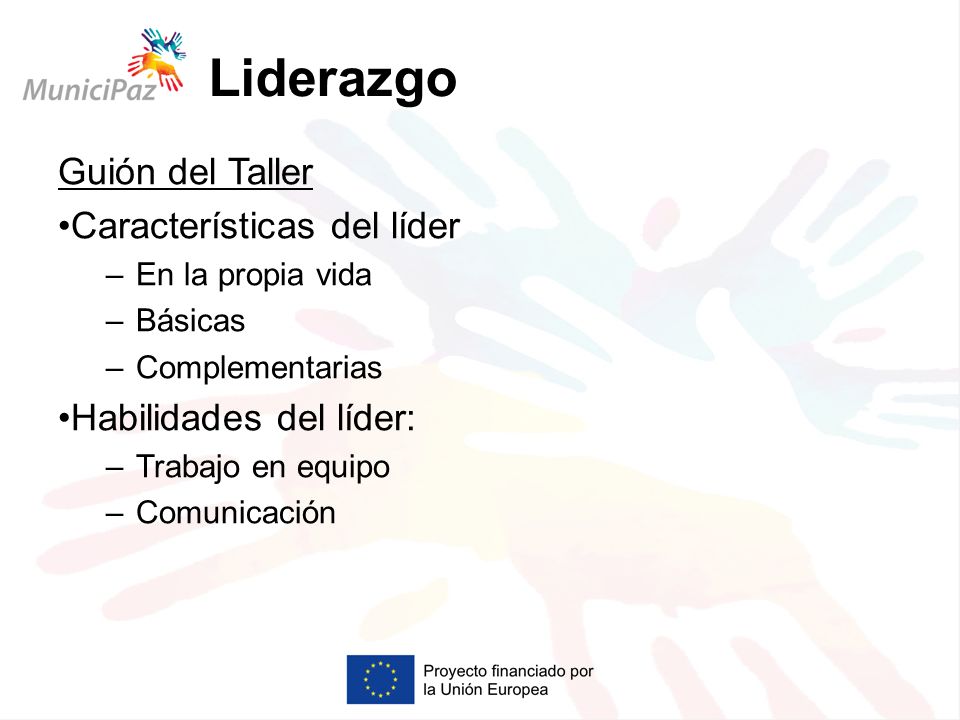 MuniciPaz

Liderazgo

Guión del Taller

•Características del líder
– En la propia vida
– Básicas
– Complementarias

•Habilidades del líder:
– Trabajo en equipo
– Comunicación

Proyecto financiado por la Unión Europea